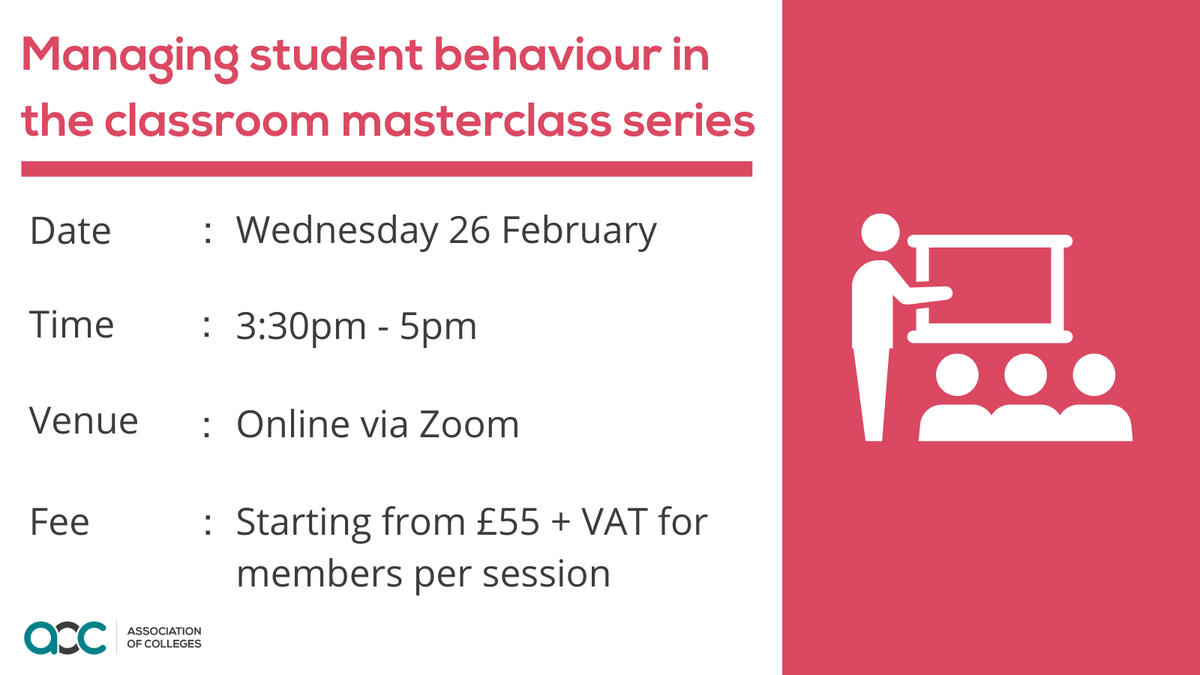 Managing student behaviour in the classroom masterclass series

Date : Wednesday 26 February

Time : 3:30pm - 5pm

Venue : Online via Zoom

Fee : Starting from £55 + VAT for members per session

aoc ASSOCIATION OF COLLEGES